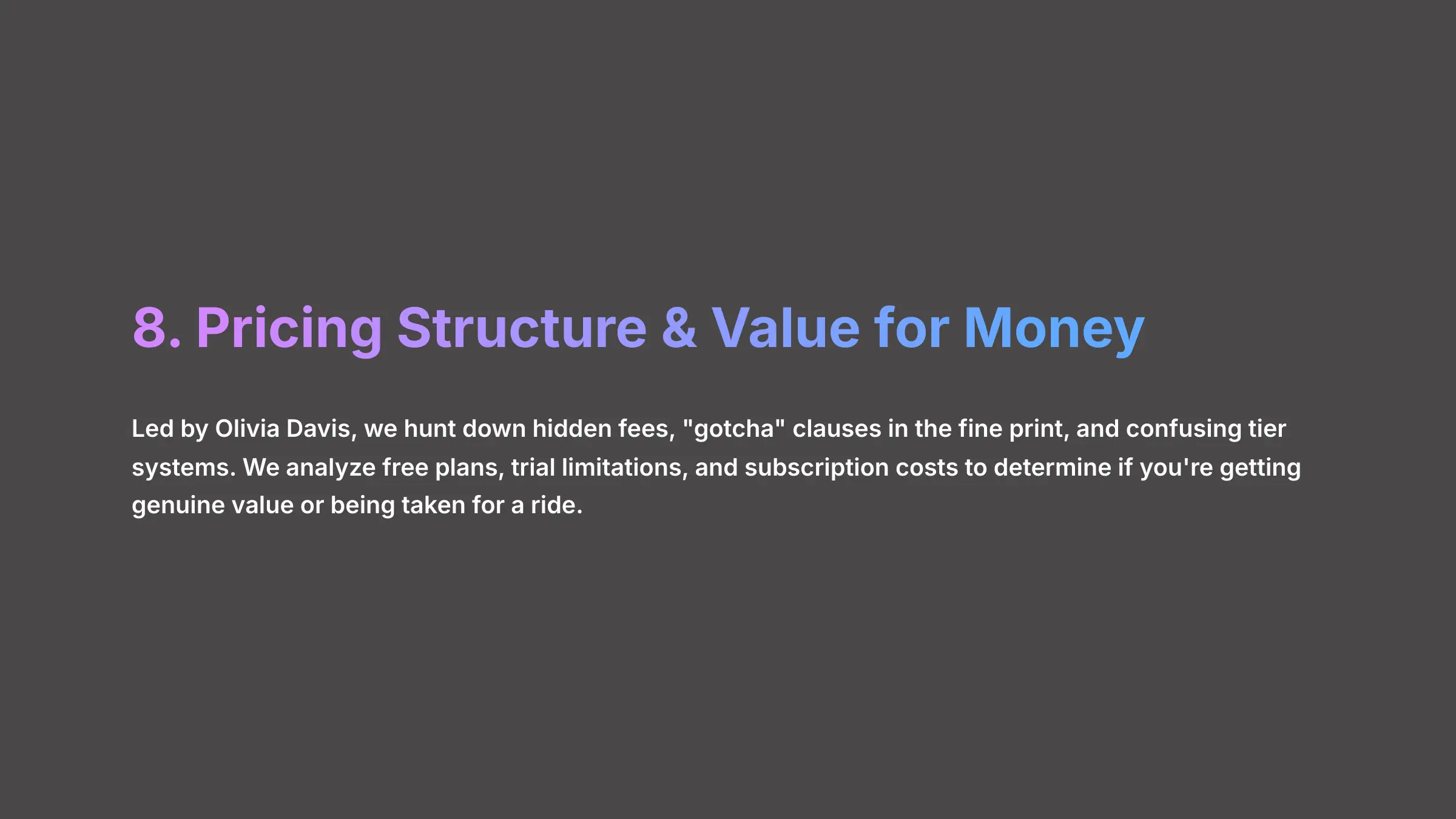 8. Pricing Structure & Value for Money

Led by Olivia Davis, we hunt down hidden fees, "gotcha" clauses in the fine print, and confusing tier systems. We analyze free plans, trial limitations, and subscription costs to determine if you're getting genuine value or being taken for a ride.